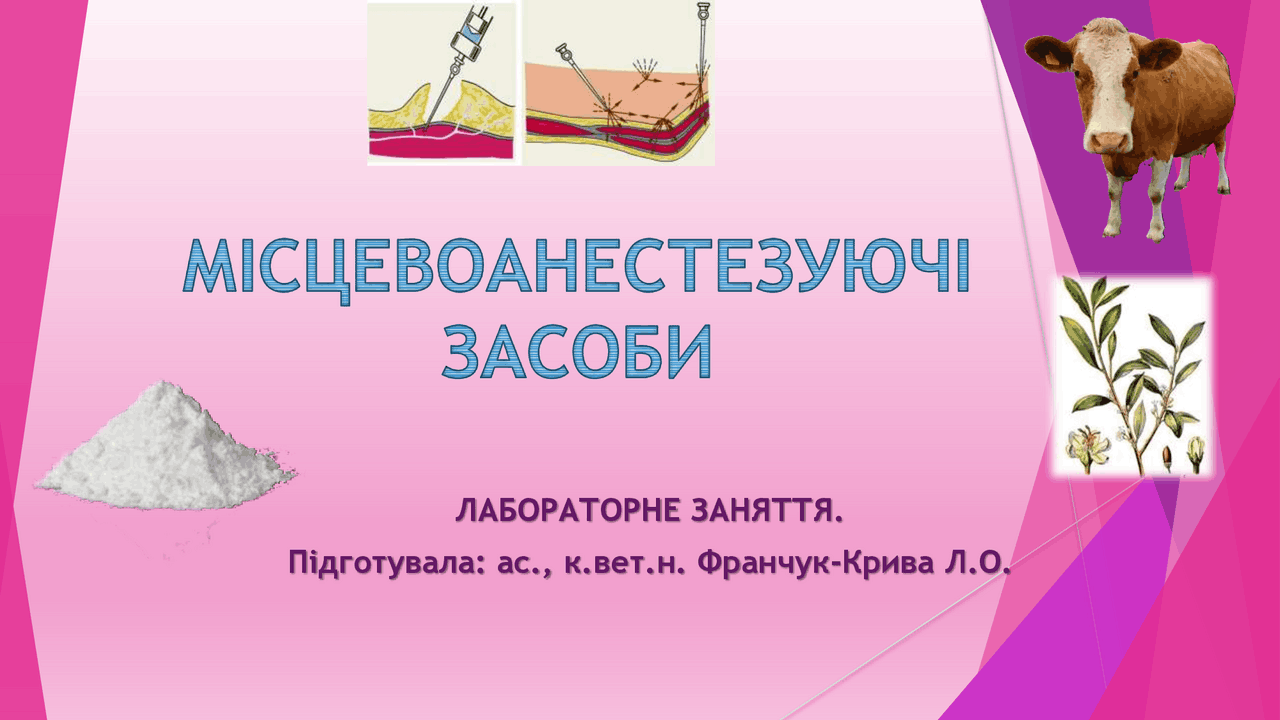 МІСЦЕВОАНЕСТЕЗУЮЧІ ЗАСОБИ

ЛАБОРАТОРНЕ ЗАНЯТТЯ.

Підготувала: ас., к.вет.н. Франчук-Крива Л.О.